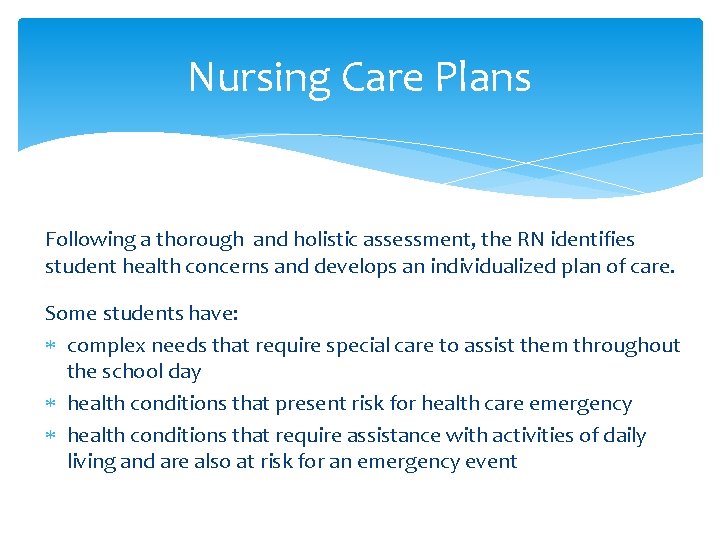 Nursing Care Plans

Following a thorough and holistic assessment, the RN identifies student health concerns and develops an individualized plan of care.

Some students have:
* complex needs that require special care to assist them throughout the school day
* health conditions that present risk for health care emergency
* health conditions that require assistance with activities of daily living and are also at risk for an emergency event